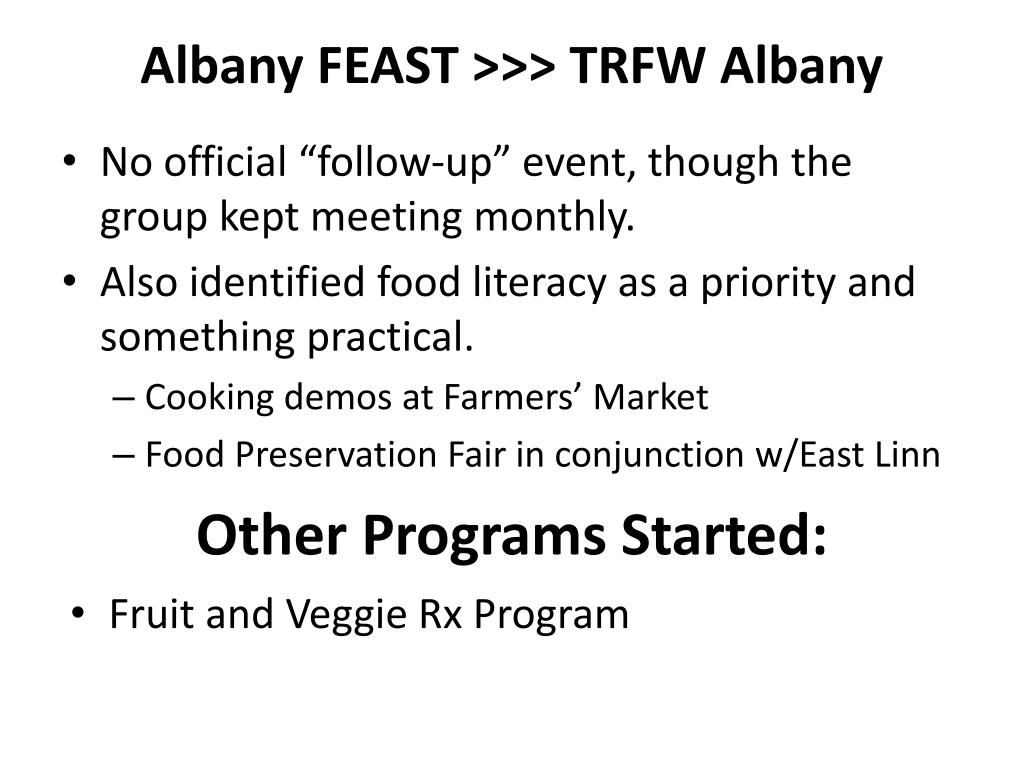 Albany FEAST >>> TRFW Albany

• No official “follow-up” event, though the group kept meeting monthly.
• Also identified food literacy as a priority and something practical.
– Cooking demos at Farmers’ Market
– Food Preservation Fair in conjunction w/East Linn

Other Programs Started:

• Fruit and Veggie Rx Program